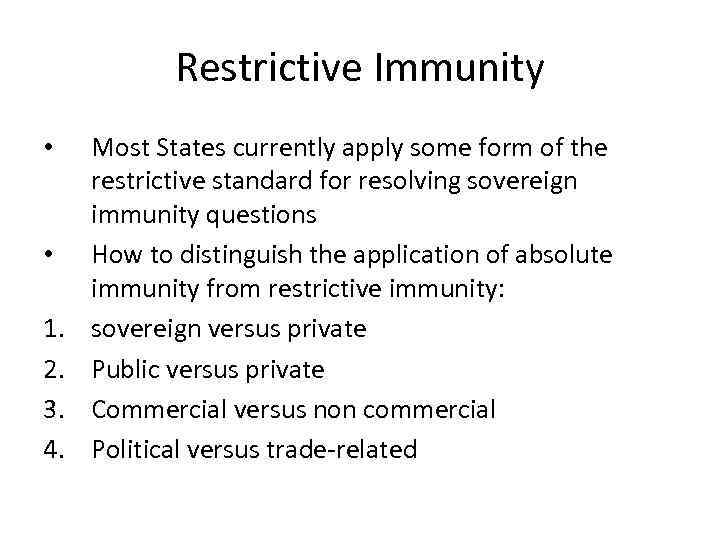 Restrictive Immunity

• Most States currently apply some form of the restrictive standard for resolving sovereign immunity questions

• How to distinguish the application of absolute immunity from restrictive immunity:

1. sovereign versus private
2. Public versus private
3. Commercial versus non commercial
4. Political versus trade-related